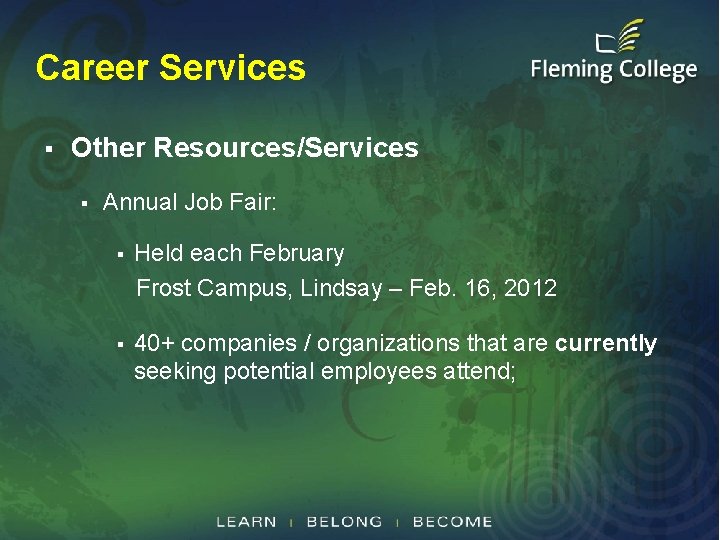 Career Services

Fleming College

▪ Other Resources/Services

▪ Annual Job Fair:

▪ Held each February
Frost Campus, Lindsay – Feb. 16, 2012

▪ 40+ companies / organizations that are currently seeking potential employees attend;

LEARN | BELONG | BECOME